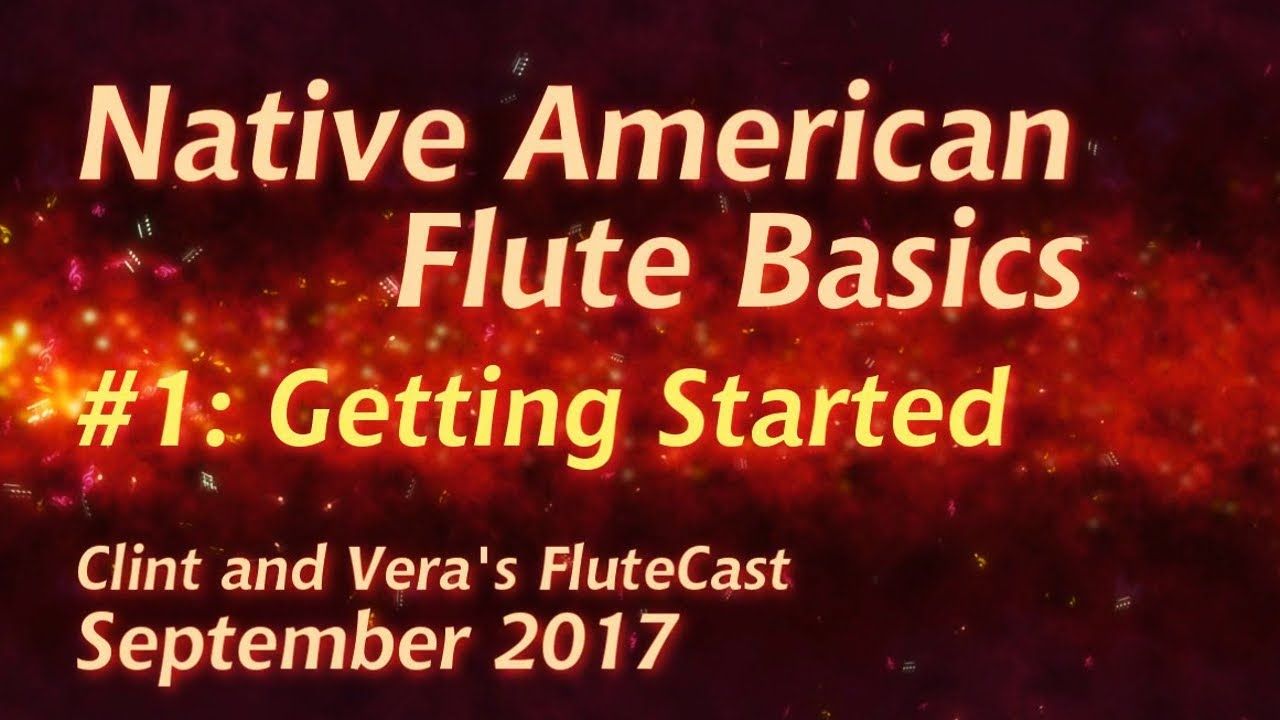 Native American
Flute Basics

#1: Getting Started

Clint and Vera's FluteCast
September 2017